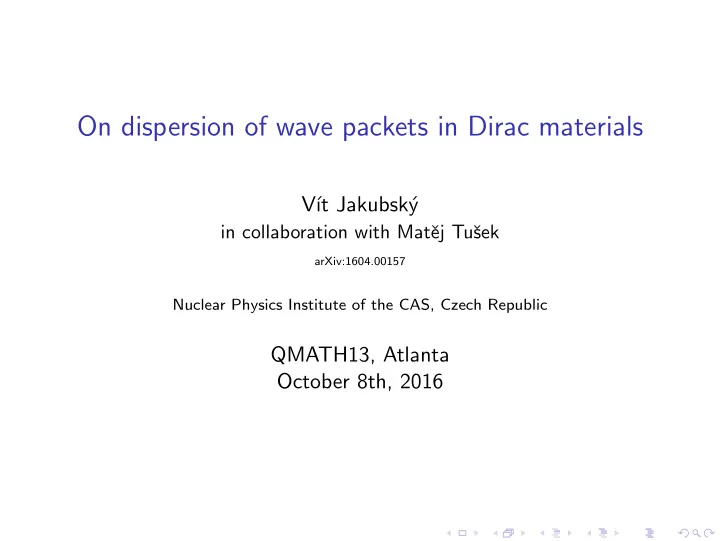 On dispersion of wave packets in Dirac materials

Vít Jakubský
in collaboration with Matěj Tušek

arXiv:1604.00157

Nuclear Physics Institute of the CAS, Czech Republic

QMATH13, Atlanta
October 8th, 2016